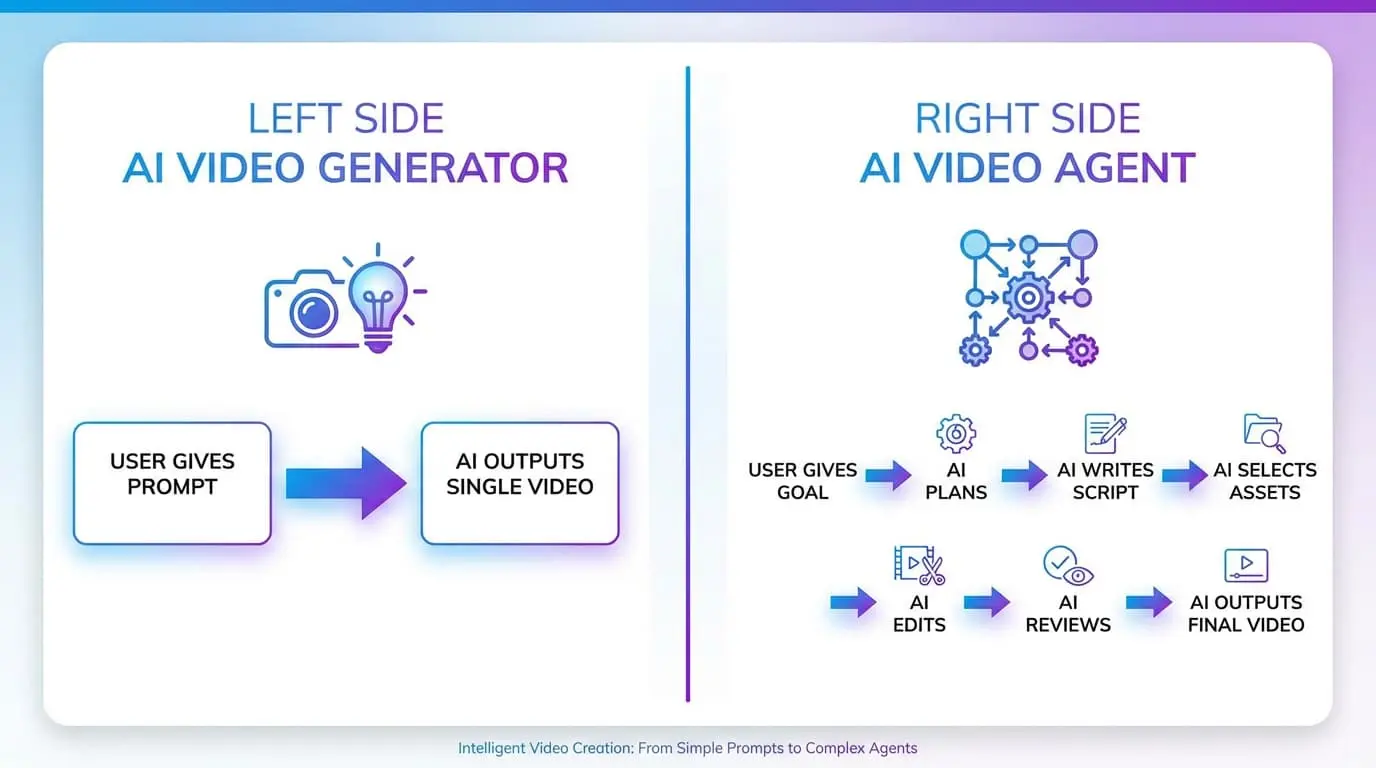 LEFT SIDE
AI VIDEO GENERATOR

USER GIVES PROMPT

AI OUTPUTS SINGLE VIDEO

RIGHT SIDE
AI VIDEO AGENT

USER GIVES GOAL

AI PLANS

AI WRITES SCRIPT

AI SELECTS ASSETS

AI EDITS

AI REVIEWS

AI OUTPUTS FINAL VIDEO

Intelligent Video Creation: From Simple Prompts to Complex Agents